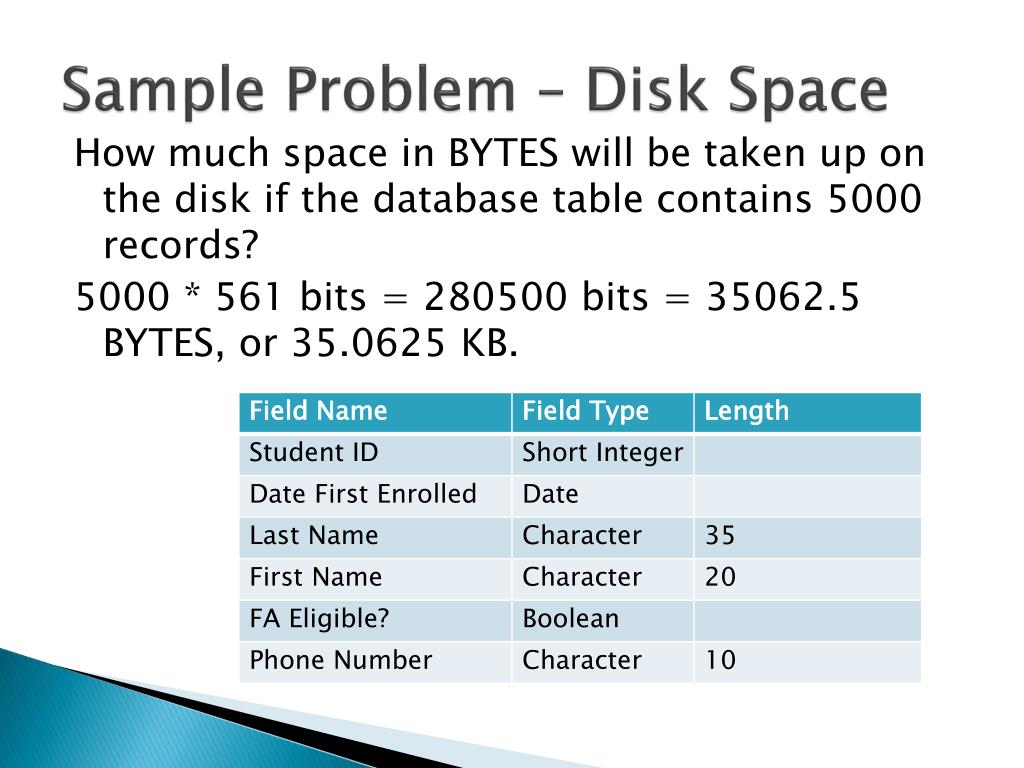 Sample Problem – Disk Space

How much space in BYTES will be taken up on the disk if the database table contains 5000 records?

5000 * 561 bits = 280500 bits = 35062.5 BYTES, or 35.0625 KB.

| Field Name | Field Type | Length |
|---|---|---|
| Student ID | Short Integer | |
| Date First Enrolled | Date | |
| Last Name | Character | 35 |
| First Name | Character | 20 |
| FA Eligible? | Boolean | |
| Phone Number | Character | 10 |